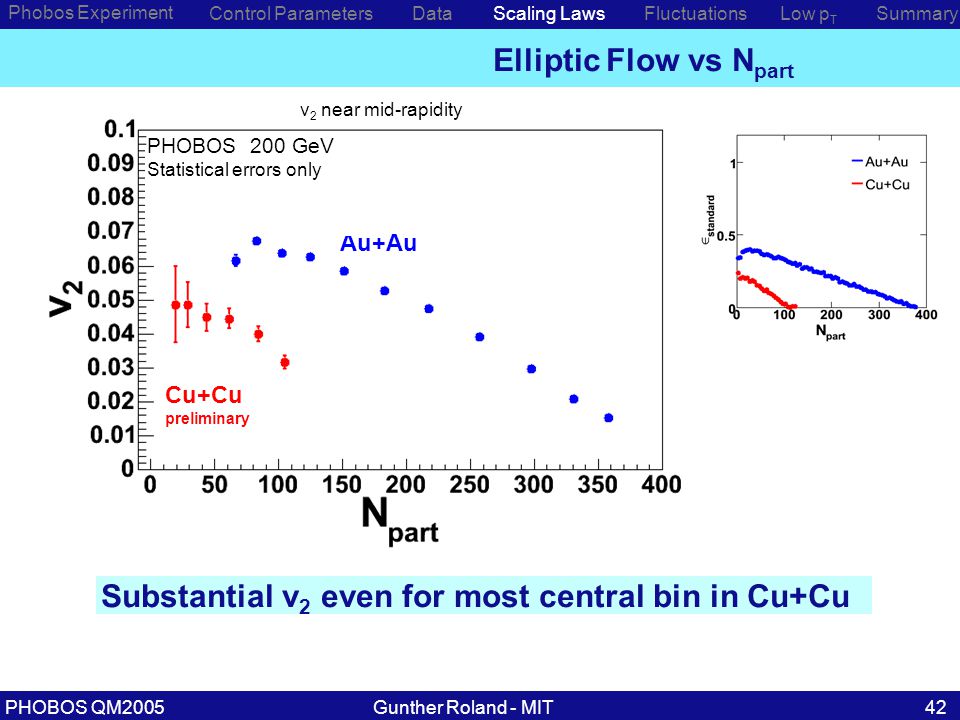 Phobos Experiment Control Parameters Data Scaling Laws Fluctuations Low $p_T$ Summary

Elliptic Flow vs $N_{part}$

$v_2$ near mid-rapidity

PHOBOS 200 GeV
Statistical errors only

Au+Au

Cu+Cu
preliminary

$v_2$

0.1
0.09
0.08
0.07
0.06
0.05
0.04
0.03
0.02
0.01
0

0 50 100 150 200 250 300 350 400

$N_{part}$

Au+Au
Cu+Cu

$\epsilon_{standard}$

1
0.5
0

0 100 200 300 400

$N_{part}$

Substantial $v_2$ even for most central bin in Cu+Cu

PHOBOS QM2005 Gunther Roland - MIT 42